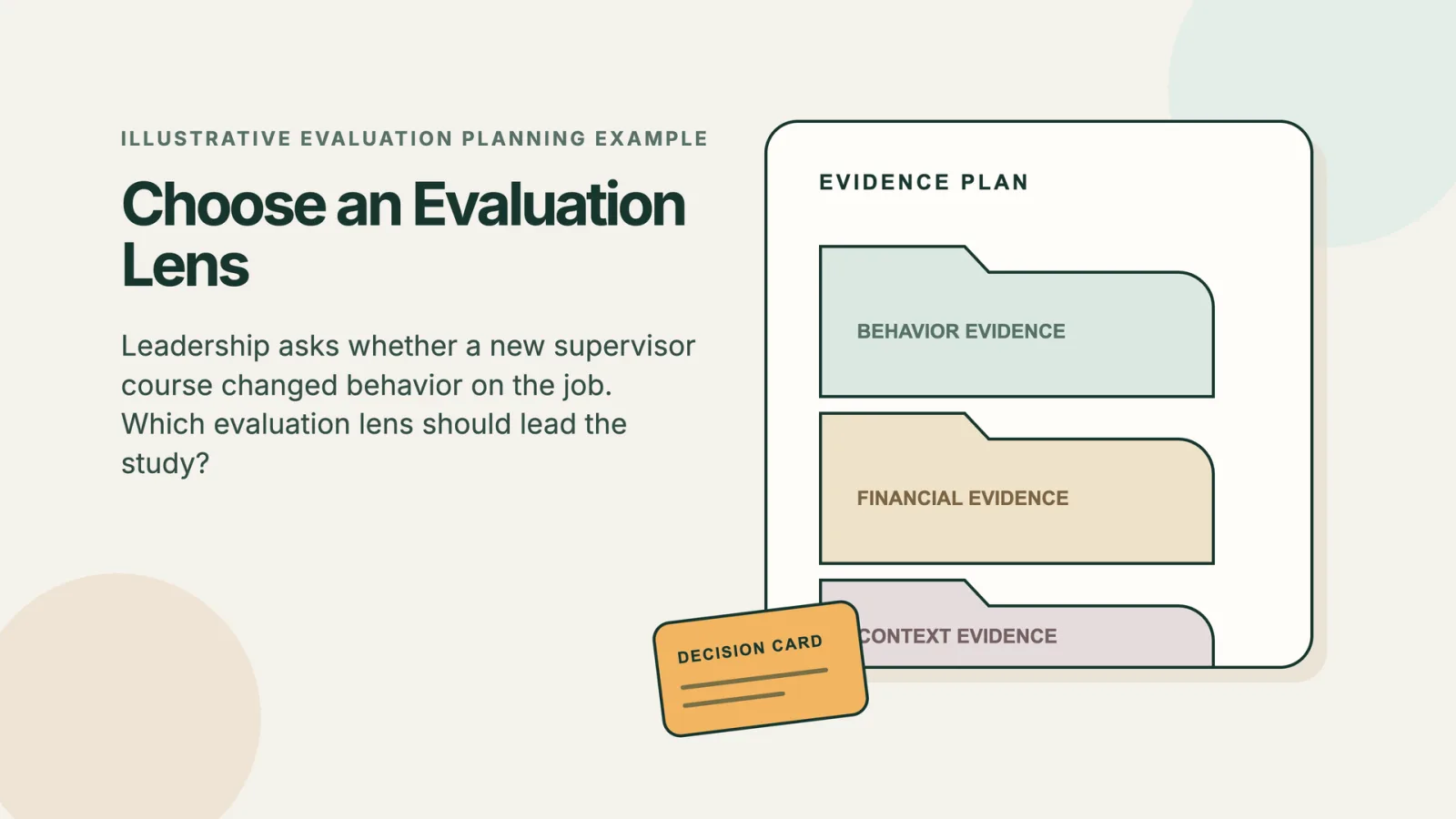 ILLUSTRATIVE EVALUATION PLANNING EXAMPLE

Choose an Evaluation Lens

Leadership asks whether a new supervisor course changed behavior on the job. Which evaluation lens should lead the study?

EVIDENCE PLAN

BEHAVIOR EVIDENCE

FINANCIAL EVIDENCE

CONTEXT EVIDENCE

DECISION CARD